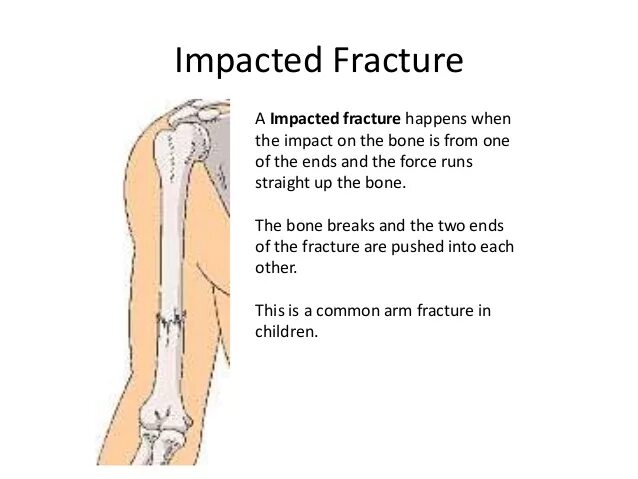 Impacted Fracture

A Impacted fracture happens when the impact on the bone is from one of the ends and the force runs straight up the bone.

The bone breaks and the two ends of the fracture are pushed into each other.

This is a common arm fracture in children.